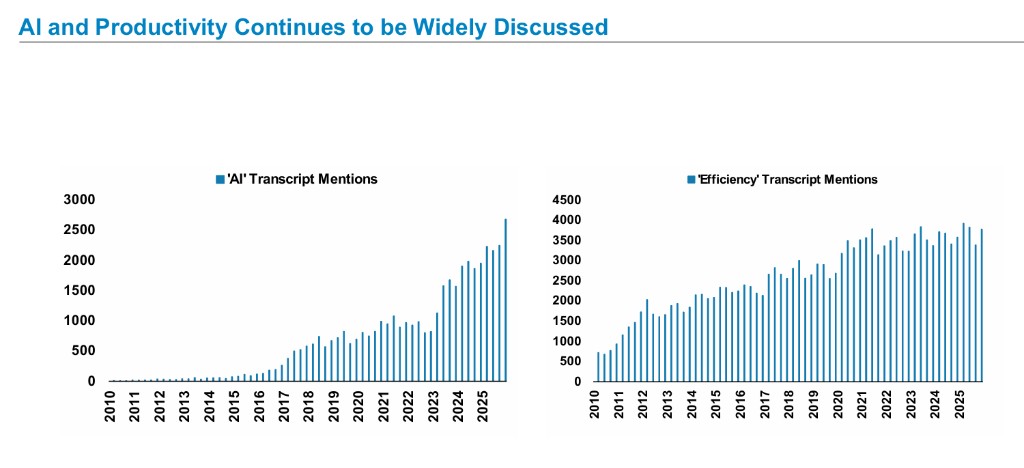 AI and Productivity Continues to be Widely Discussed

'AI' Transcript Mentions

3000
2500
2000
1500
1000
500
0

2010 2011 2012 2013 2014 2015 2016 2017 2018 2019 2020 2021 2022 2023 2024 2025

'Efficiency' Transcript Mentions

4500
4000
3500
3000
2500
2000
1500
1000
500
0

2010 2011 2012 2013 2014 2015 2016 2017 2018 2019 2020 2021 2022 2023 2024 2025